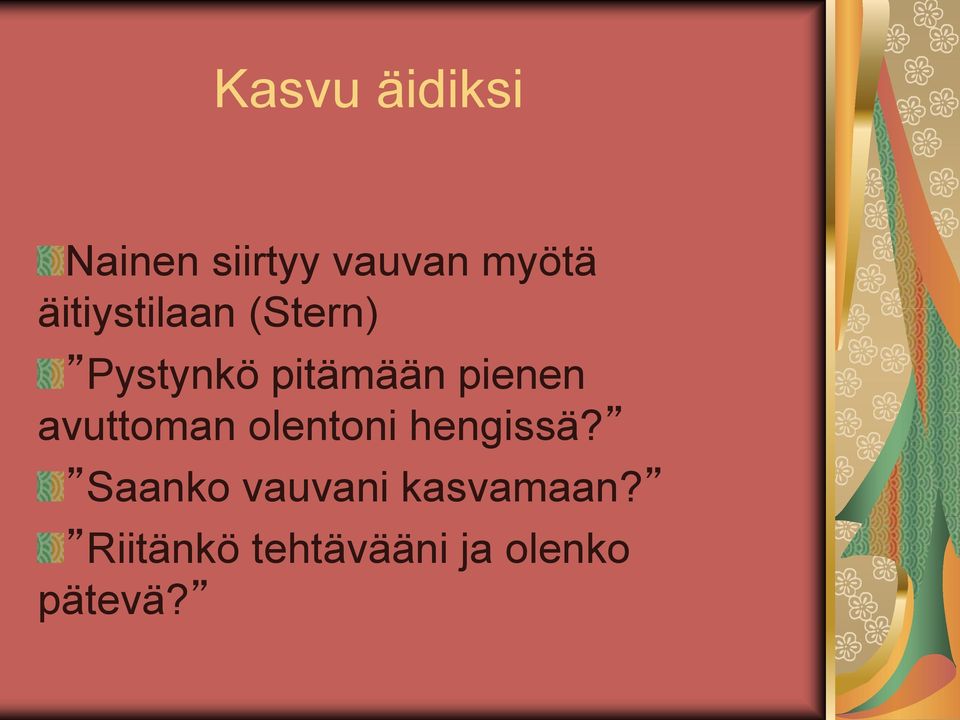 Kasvu äidiksi

Nainen siirtyy vauvan myötä äitiystilaan (Stern)

”Pystynkö pitämään pienen avuttoman olentoni hengissä?”

”Saanko vauvani kasvamaan?”

”Riitänkö tehtävääni ja olenko pätevä?”